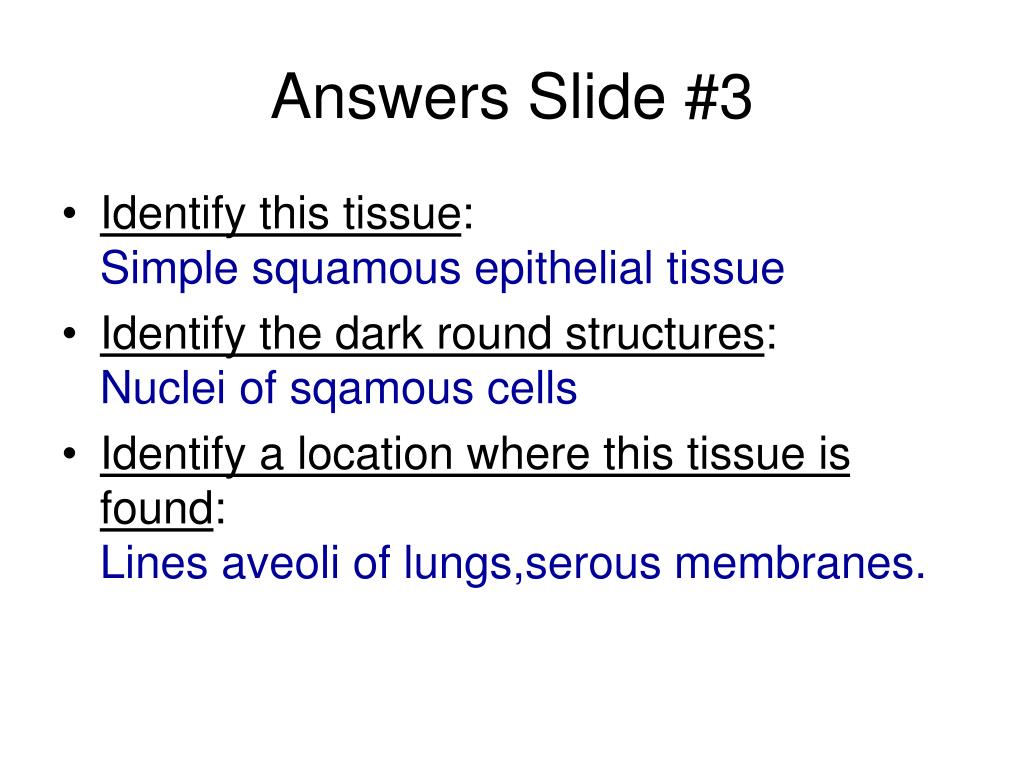 Answers Slide #3

• Identify this tissue:
Simple squamous epithelial tissue

• Identify the dark round structures:
Nuclei of sqamous cells

• Identify a location where this tissue is found:
Lines aveoli of lungs,serous membranes.